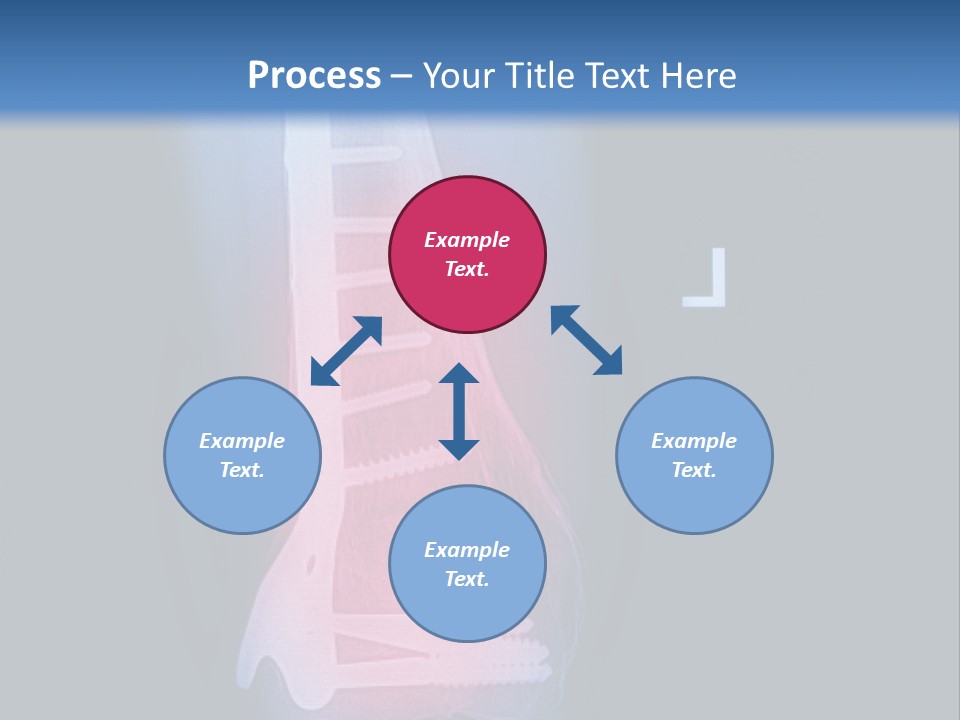 Process – Your Title Text Here

Example Text.

Example Text.

Example Text.

Example Text.